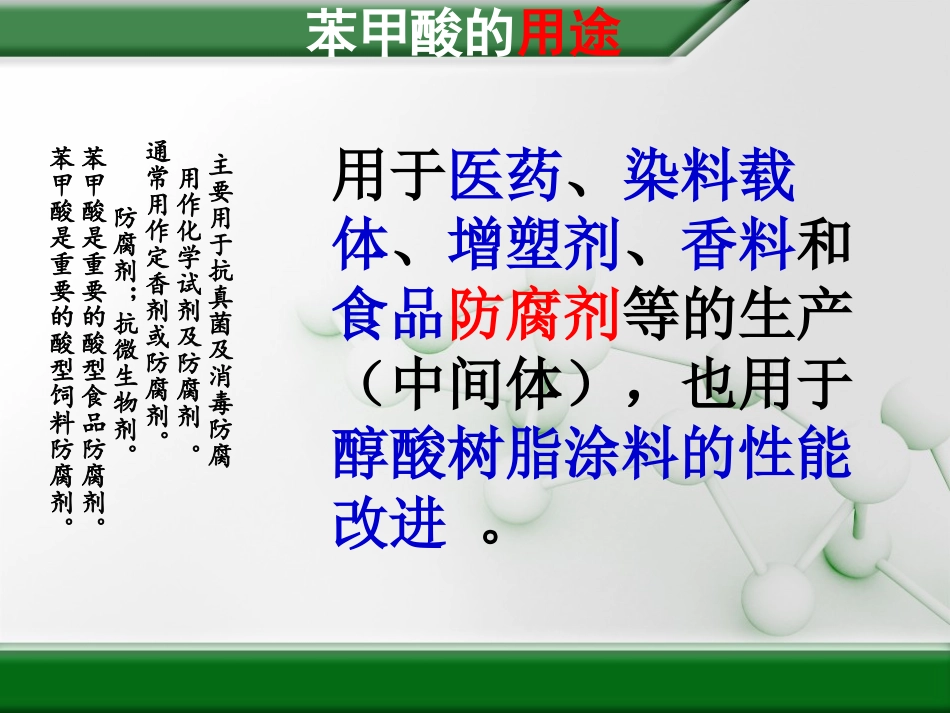 苯甲酸的用途

主要用于抗真菌及消毒防腐

用作化学试剂及防腐剂。

通常用作定香剂或防腐剂。

防腐剂；抗微生物剂。

苯甲酸是重要的酸型食品防腐剂。

苯甲酸是重要的酸型饲料防腐剂。

用于医药、染料载体、增塑剂、香料和食品防腐剂等的生产（中间体），也用于醇酸树脂涂料的性能改进 。